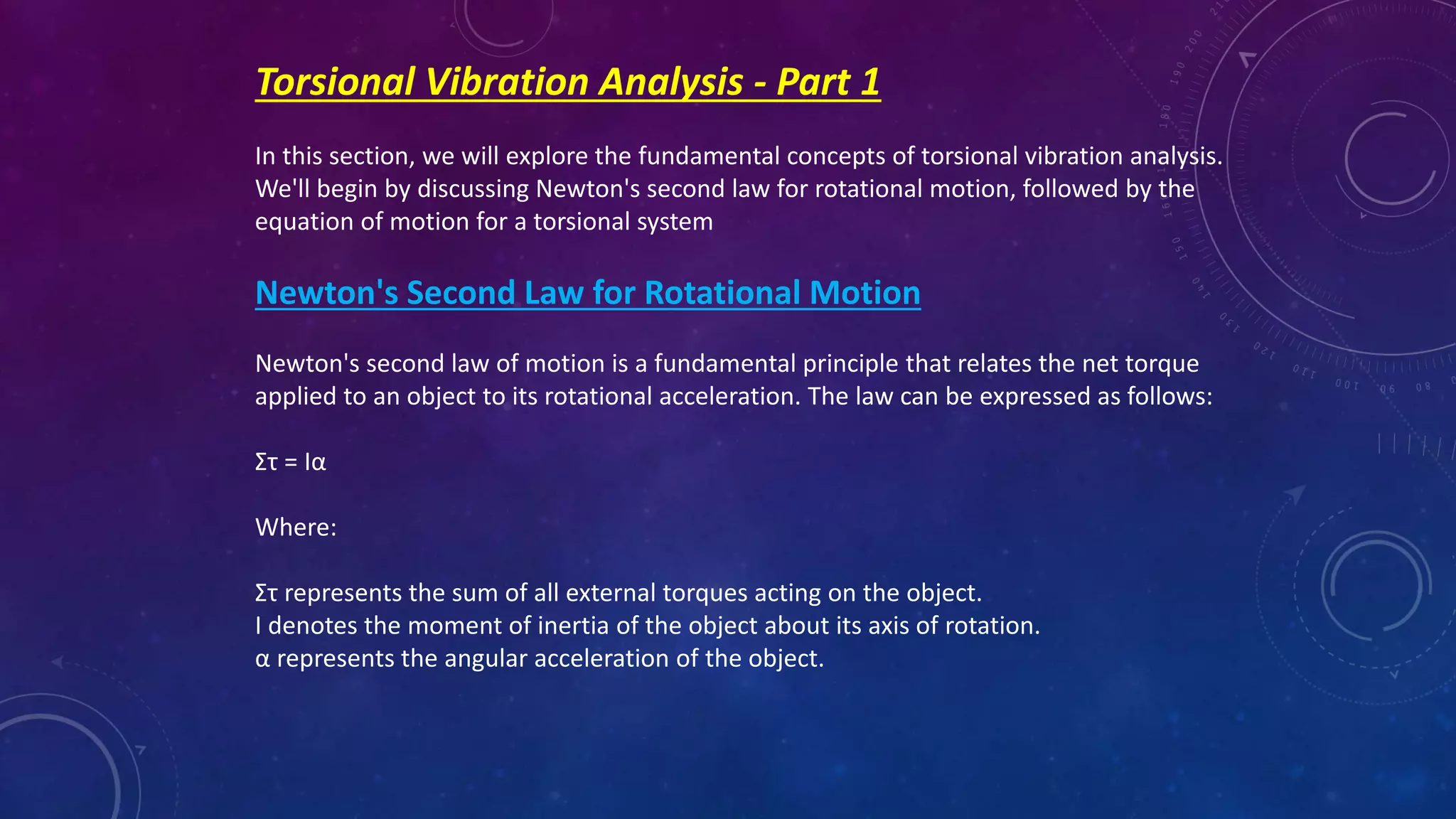 Torsional Vibration Analysis - Part 1

In this section, we will explore the fundamental concepts of torsional vibration analysis. We'll begin by discussing Newton's second law for rotational motion, followed by the equation of motion for a torsional system

Newton's Second Law for Rotational Motion

Newton's second law of motion is a fundamental principle that relates the net torque applied to an object to its rotational acceleration. The law can be expressed as follows:

$\Sigma\tau = I\alpha$

Where:

$\Sigma\tau$ represents the sum of all external torques acting on the object.
I denotes the moment of inertia of the object about its axis of rotation.
$\alpha$ represents the angular acceleration of the object.